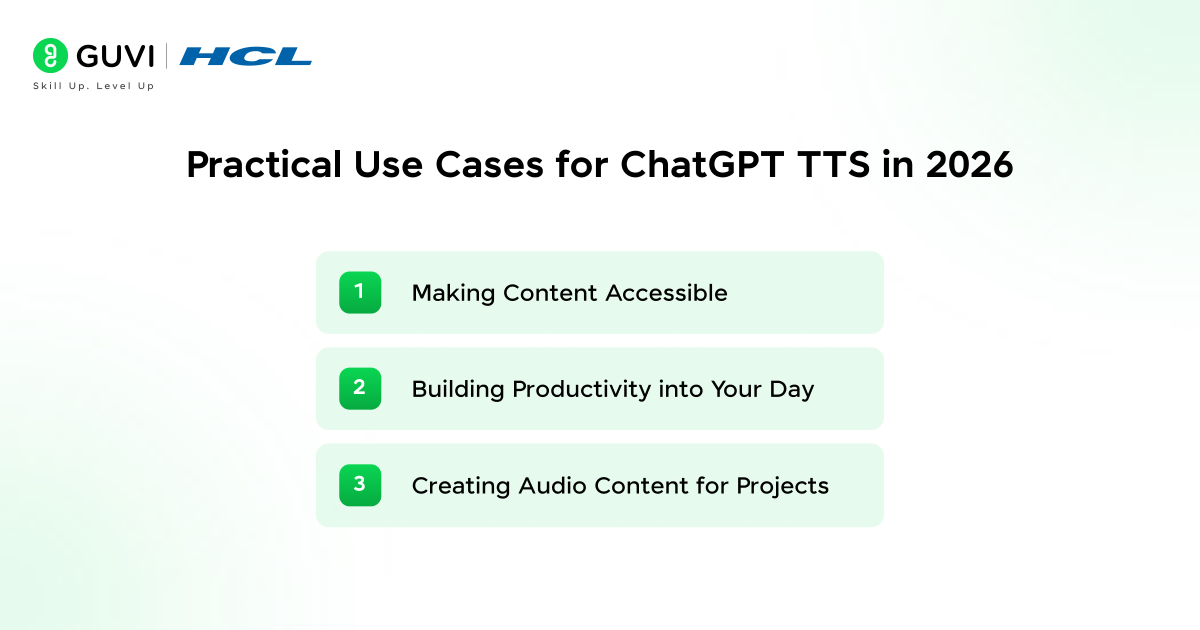 GUVI | HCL
Skill Up. Level Up

Practical Use Cases for ChatGPT TTS in 2026

1 Making Content Accessible

2 Building Productivity into Your Day

3 Creating Audio Content for Projects